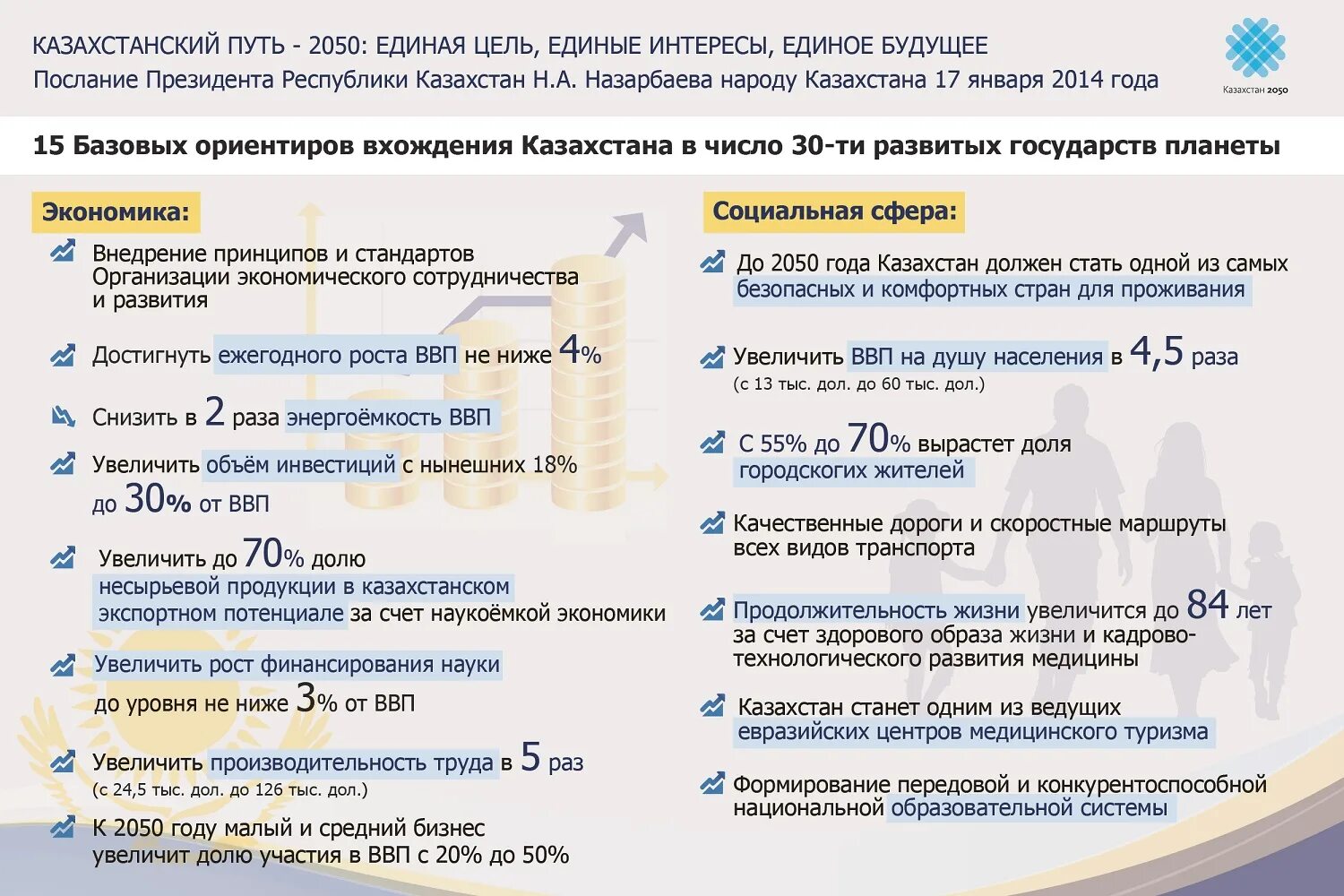 КАЗАХСТАНСКИЙ ПУТЬ - 2050: ЕДИНАЯ ЦЕЛЬ, ЕДИНЫЕ ИНТЕРЕСЫ, ЕДИНОЕ БУДУЩЕЕ
Послание Президента Республики Казахстан Н.А. Назарбаева народу Казахстана 17 января 2014 года

Казахстан 2050

15 Базовых ориентиров вхождения Казахстана в число 30-ти развитых государств планеты

Экономика:

Внедрение принципов и стандартов Организации экономического сотрудничества и развития

Достигнуть ежегодного роста ВВП не ниже 4%

Снизить в 2 раза энергоёмкость ВВП

Увеличить объём инвестиций с нынешних 18% до 30% от ВВП

Увеличить до 70% долю несырьевой продукции в казахстанском экспортном потенциале за счет наукоёмкой экономики

Увеличить рост финансирования науки до уровня не ниже 3% от ВВП

Увеличить производительность труда в 5 раз
(с 24,5 тыс. дол. до 126 тыс. дол.)

К 2050 году малый и средний бизнес увеличит долю участия в ВВП с 20% до 50%

Социальная сфера:

До 2050 года Казахстан должен стать одной из самых безопасных и комфортных стран для проживания

Увеличить ВВП на душу населения в 4,5 раза
(с 13 тыс. дол. до 60 тыс. дол.)

С 55% до 70% вырастет доля городскогих жителей

Качественные дороги и скоростные маршруты всех видов транспорта

Продолжительность жизни увеличится до 84 лет за счет здорового образа жизни и кадрово-технологического развития медицины

Казахстан станет одним из ведущих евразийских центров медицинского туризма

Формирование передовой и конкурентоспособной национальной образовательной системы